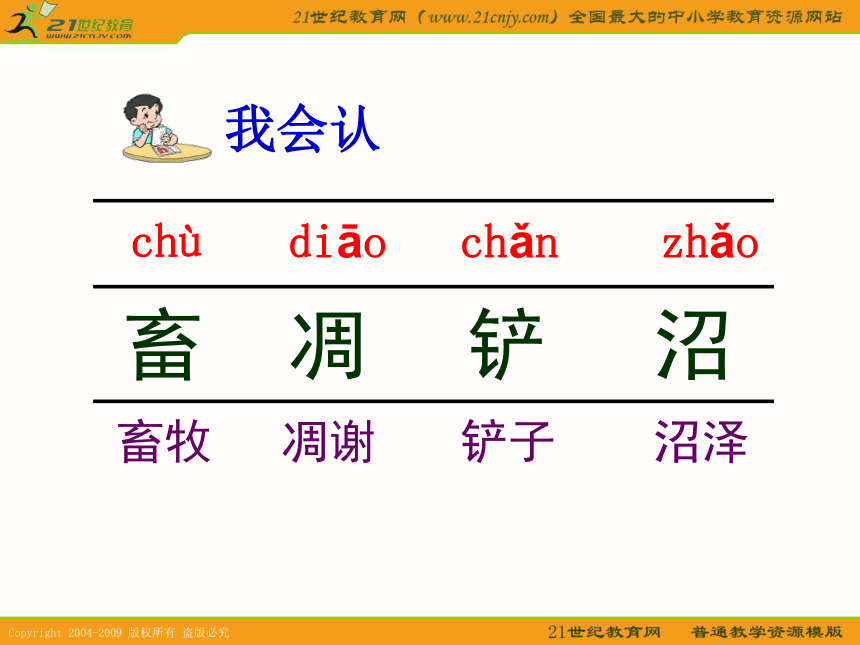 21世纪教育
www.21cnjy.com

21世纪教育网（www.21cnjy.com）全国最大的中小学教育资源网站

我会认

| chù | diāo | chǎn | zhǎo |
|---|---|---|---|
| 畜 | 凋 | 铲 | 沼 |
| 畜牧 | 凋谢 | 铲子 | 沼泽 |

Copyright 2004-2009 版权所有 盗版必究

21世纪教育网 普通教学资源模版